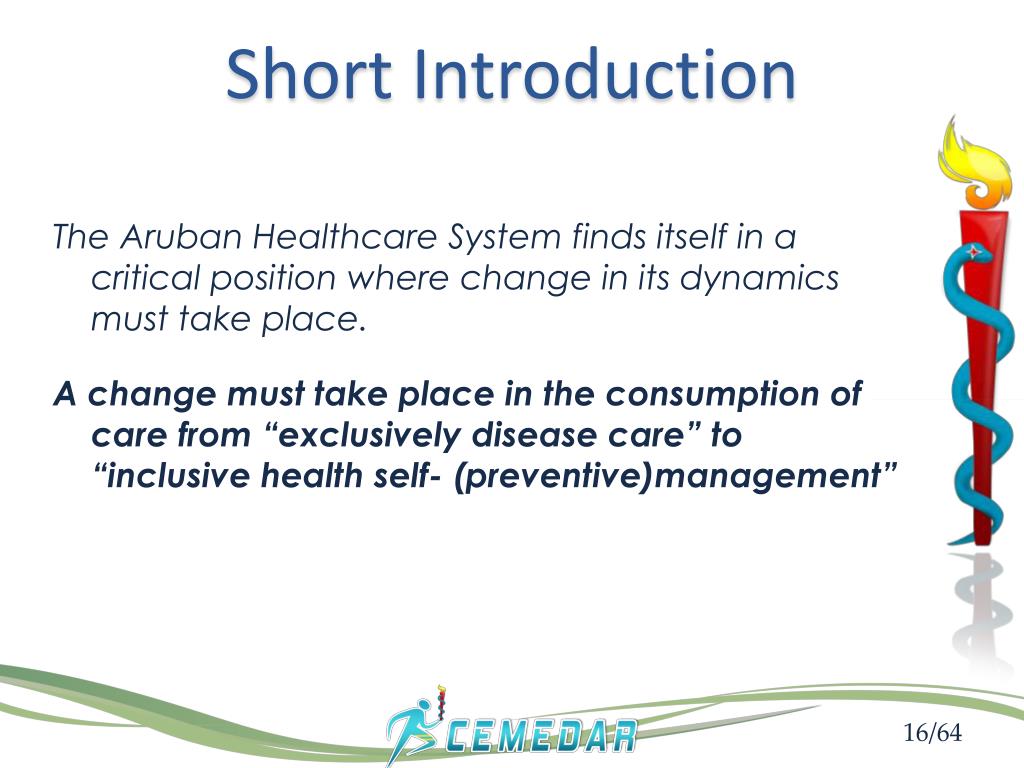 Short Introduction

The Aruban Healthcare System finds itself in a critical position where change in its dynamics must take place.

A change must take place in the consumption of care from “exclusively disease care” to “inclusive health self- (preventive)management”

CEMEDAR

16/64